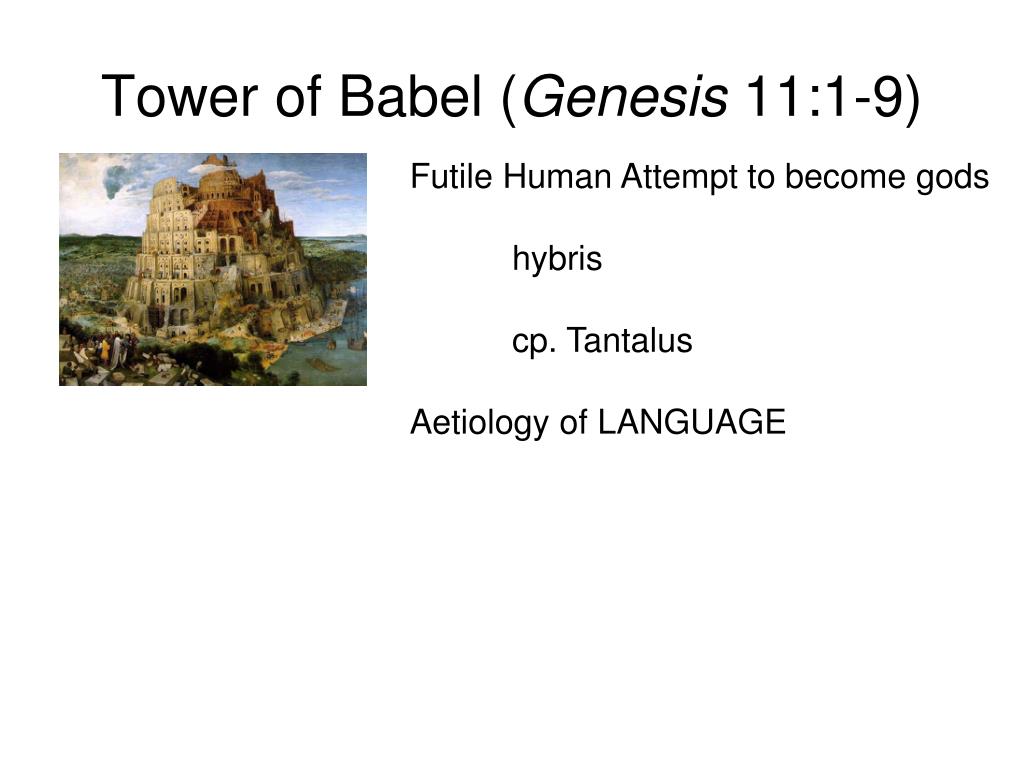 Tower of Babel (Genesis 11:1-9)

Futile Human Attempt to become gods

hybris

cp. Tantalus

Aetiology of LANGUAGE